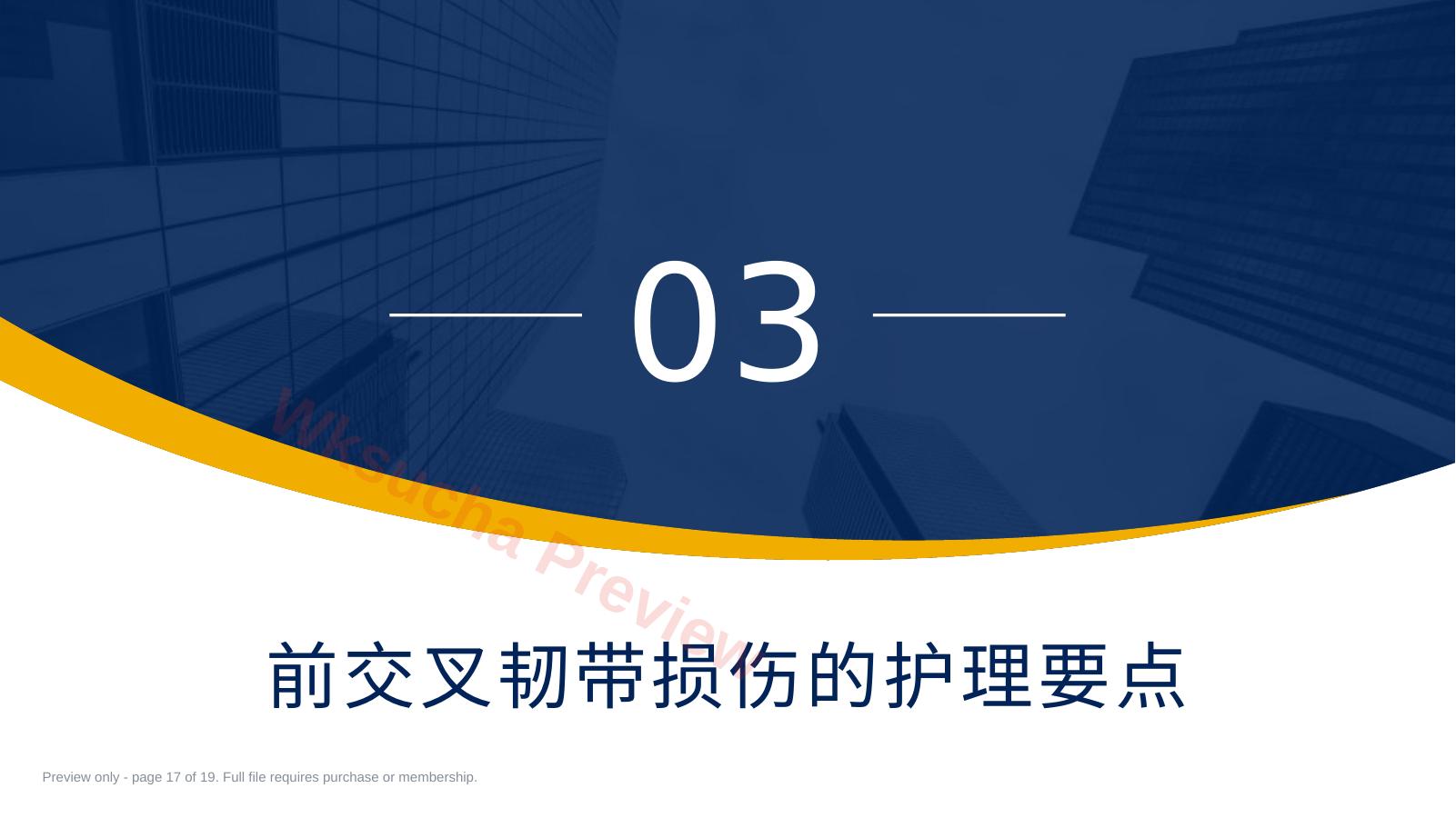 03

Wksucha Preview

前交叉韧带损伤的护理要点

Preview only - page 17 of 19. Full file requires purchase or membership.